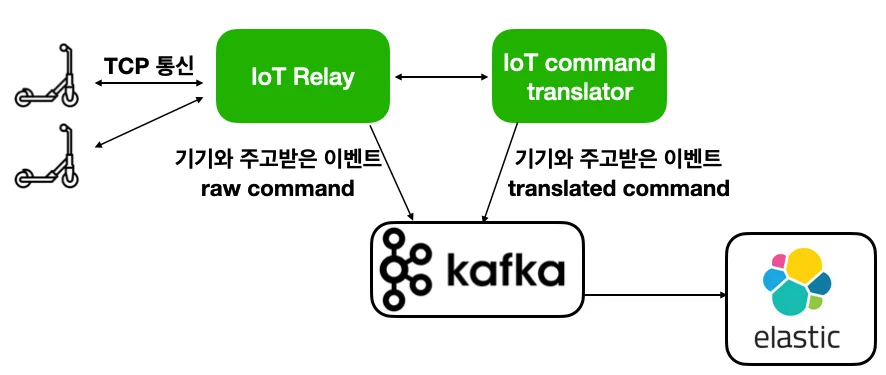 TCP 통신

IoT Relay

IoT command translator

기기와 주고받은 이벤트
raw command

기기와 주고받은 이벤트
translated command

kafka

elastic